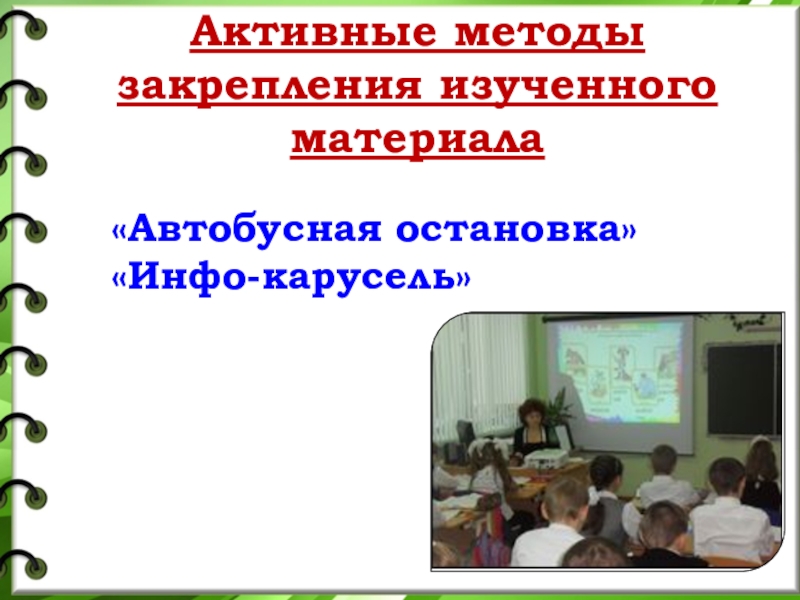 Активные методы закрепления изученного материала

«Автобусная остановка»
«Инфо-карусель»